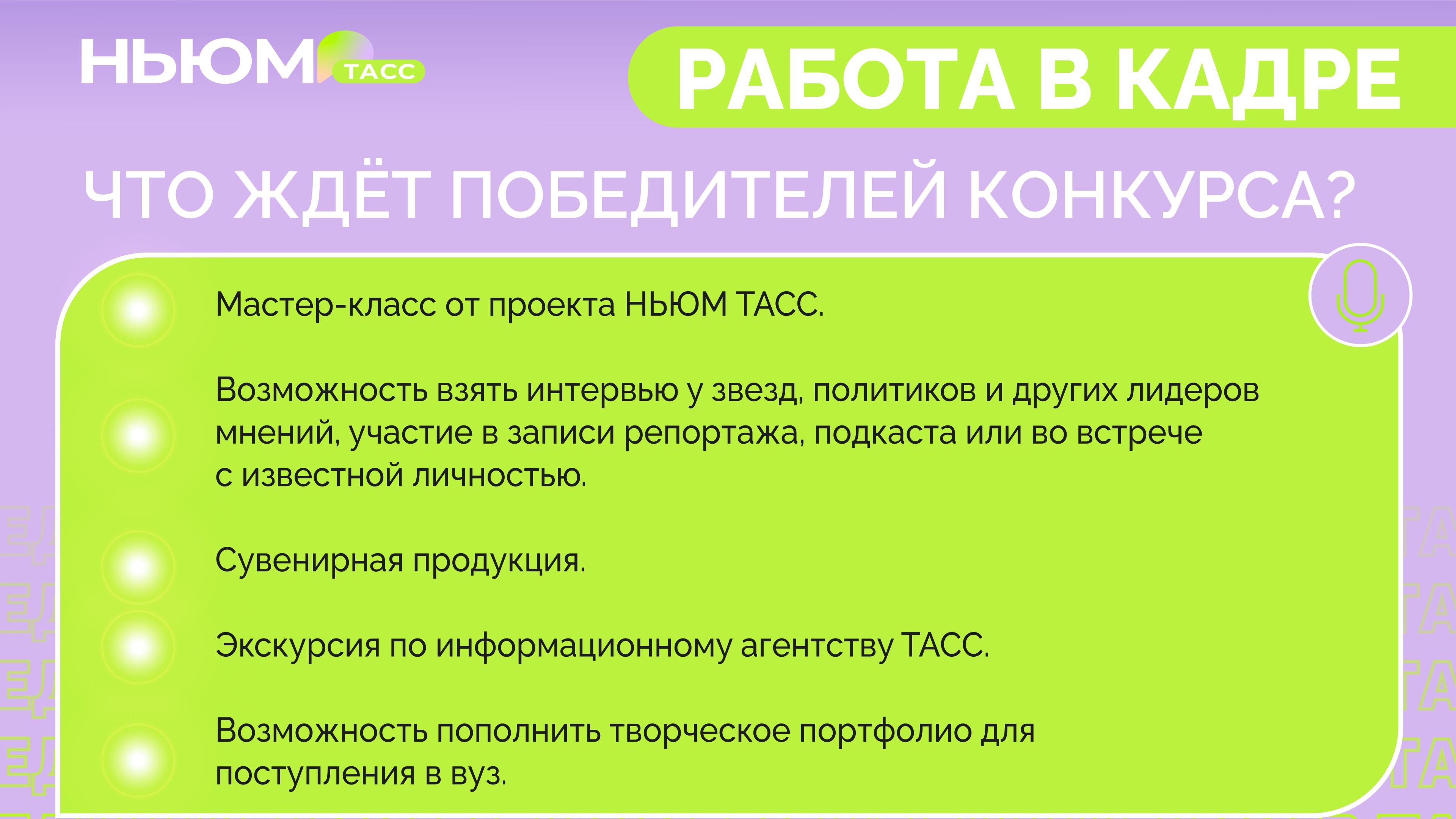 НЬЮМ ТАСС

РАБОТА В КАДРЕ

ЧТО ЖДЁТ ПОБЕДИТЕЛЕЙ КОНКУРСА?

Мастер-класс от проекта НЬЮМ ТАСС.

Возможность взять интервью у звезд, политиков и других лидеров мнений, участие в записи репортажа, подкаста или во встрече с известной личностью.

Сувенирная продукция.

Экскурсия по информационному агентству ТАСС.

Возможность пополнить творческое портфолио для поступления в вуз.